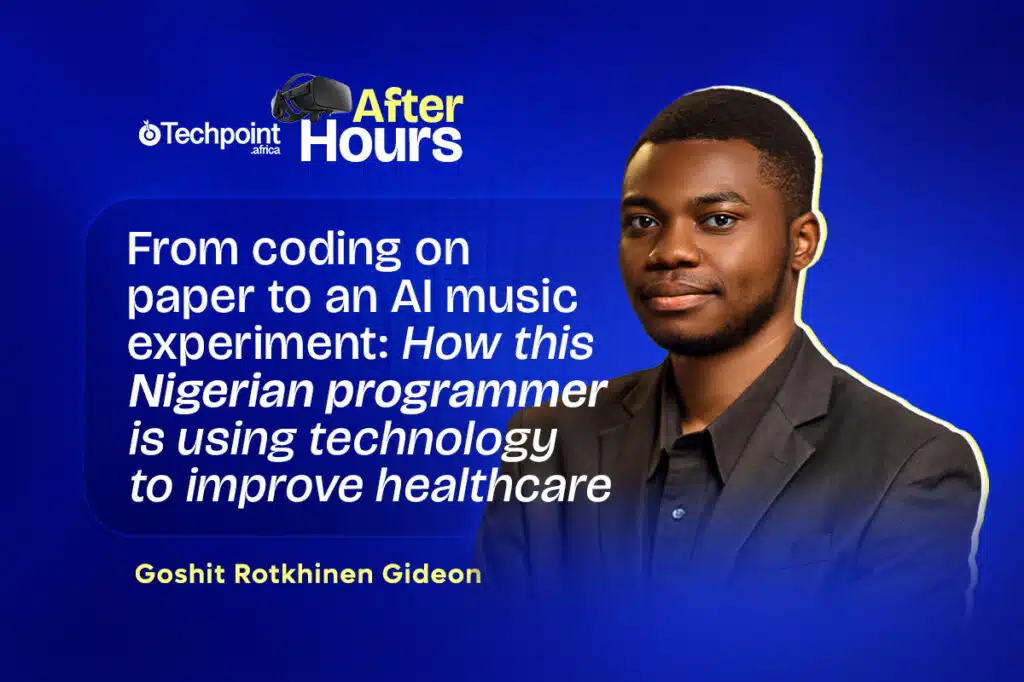 Techpoint .africa

After Hours

From coding on paper to an AI music experiment: How this Nigerian programmer is using technology to improve healthcare

Goshit Rotkhinen Gideon